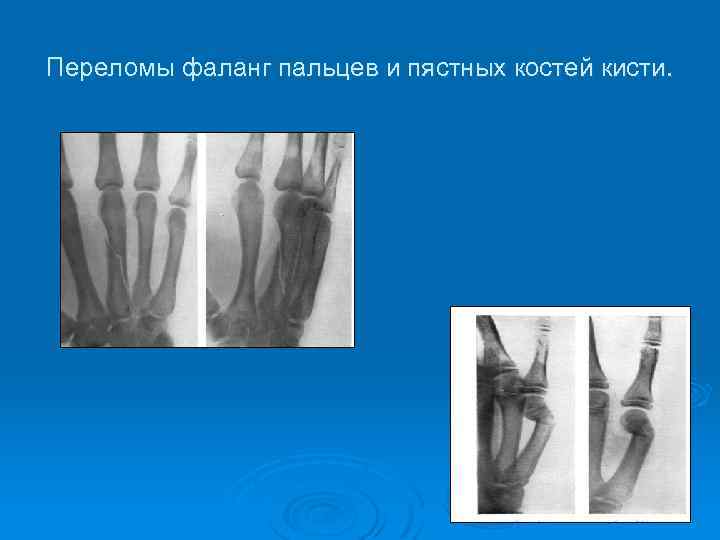 Переломы фаланг пальцев и пястных костей кисти.